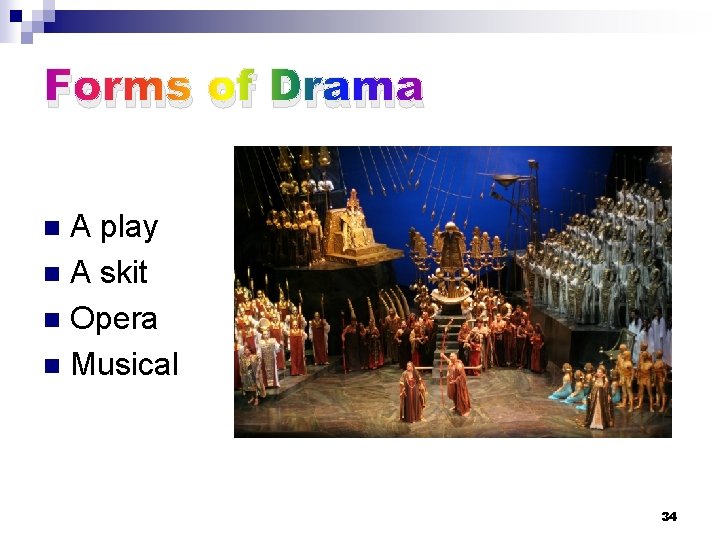 Forms of Drama

- A play
- A skit
- Opera
- Musical

34